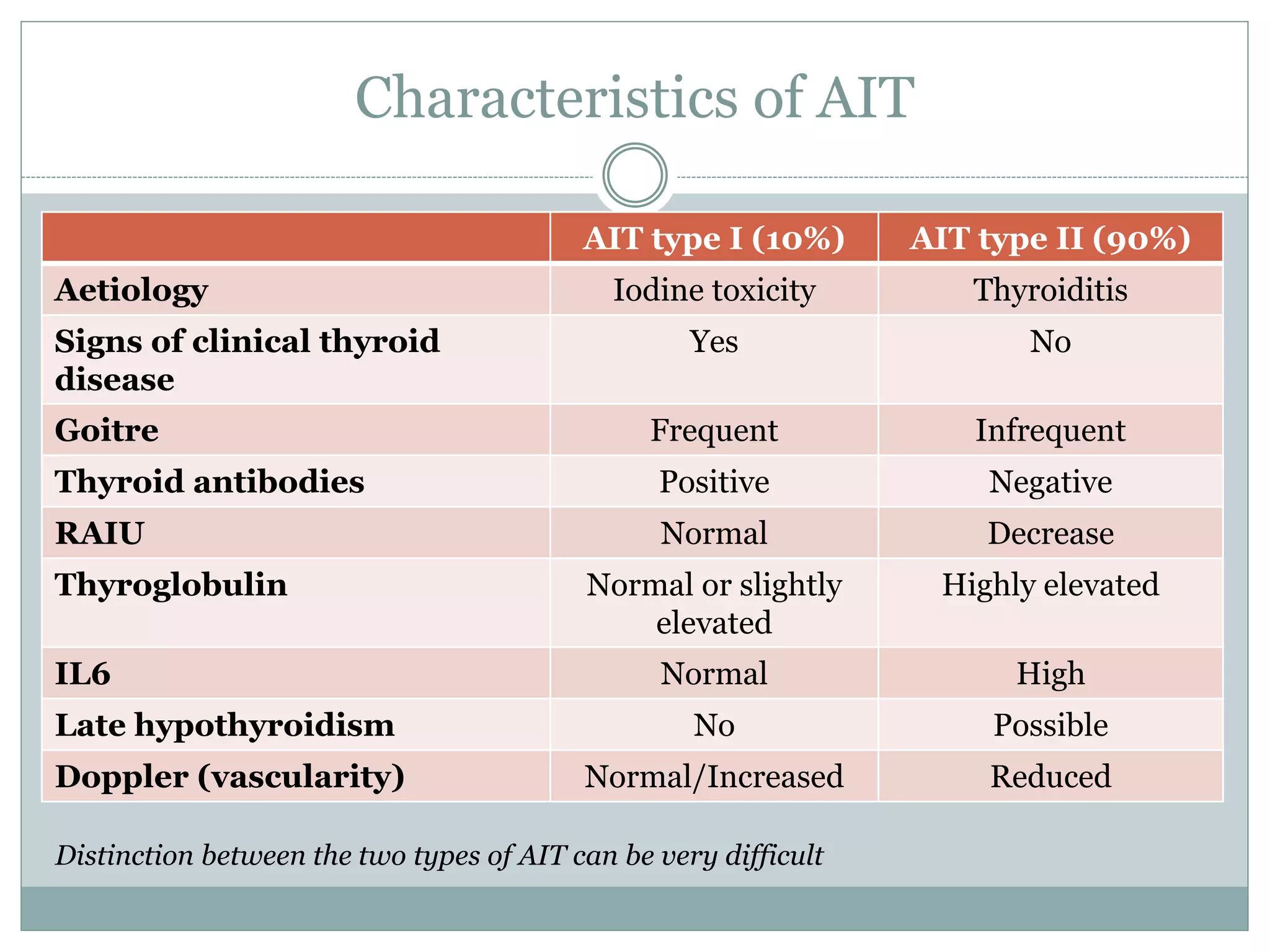 Characteristics of AIT

| | AIT type I (10%) | AIT type II (90%) |
|---|---|---|
| Aetiology | Iodine toxicity | Thyroiditis |
| Signs of clinical thyroid disease | Yes | No |
| Goitre | Frequent | Infrequent |
| Thyroid antibodies | Positive | Negative |
| RAIU | Normal | Decrease |
| Thyroglobulin | Normal or slightly elevated | Highly elevated |
| IL6 | Normal | High |
| Late hypothyroidism | No | Possible |
| Doppler (vascularity) | Normal/Increased | Reduced |

Distinction between the two types of AIT can be very difficult